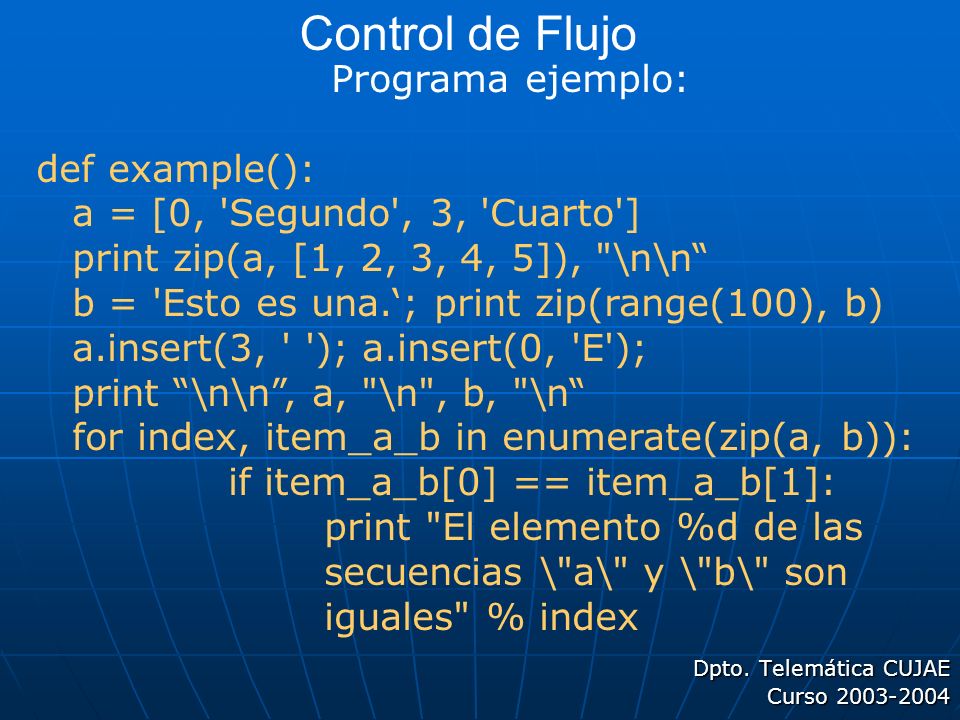 Control de Flujo
Programa ejemplo:

def example():
  a = [0, 'Segundo', 3, 'Cuarto']
  print zip(a, [1, 2, 3, 4, 5]), "\n\n“
  b = 'Esto es una.‘; print zip(range(100), b)
  a.insert(3, ' '); a.insert(0, 'E');
  print “\n\n”, a, "\n", b, "\n“
  for index, item_a_b in enumerate(zip(a, b)):
    if item_a_b[0] == item_a_b[1]:
      print "El elemento %d de las secuencias \"a\" y \"b\" son iguales" % index

Dpto. Telemática CUJAE
Curso 2003-2004